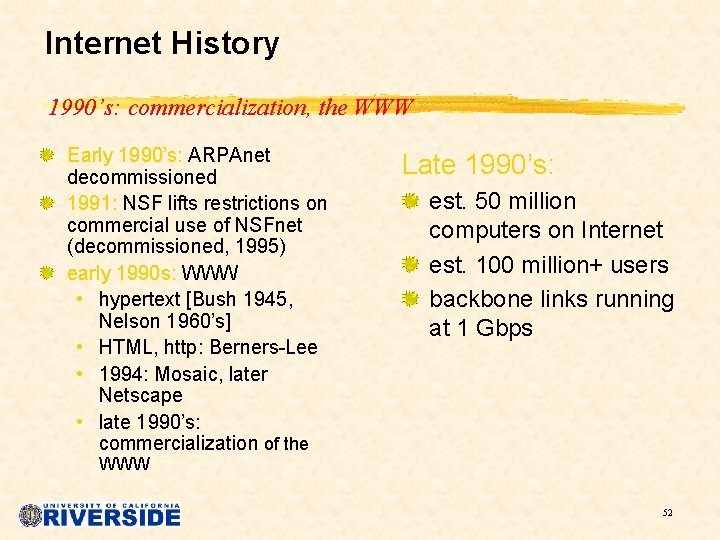 Internet History

1990's: commercialization, the WWW

Early 1990's: ARPAnet decommissioned

1991: NSF lifts restrictions on commercial use of NSFnet (decommissioned, 1995)

early 1990s: WWW

• hypertext [Bush 1945, Nelson 1960's]
• HTML, http: Berners-Lee
• 1994: Mosaic, later Netscape
• late 1990's: commercialization of the WWW

Late 1990's:

est. 50 million computers on Internet

est. 100 million+ users

backbone links running at 1 Gbps

UNIVERSITY OF CALIFORNIA RIVERSIDE

52